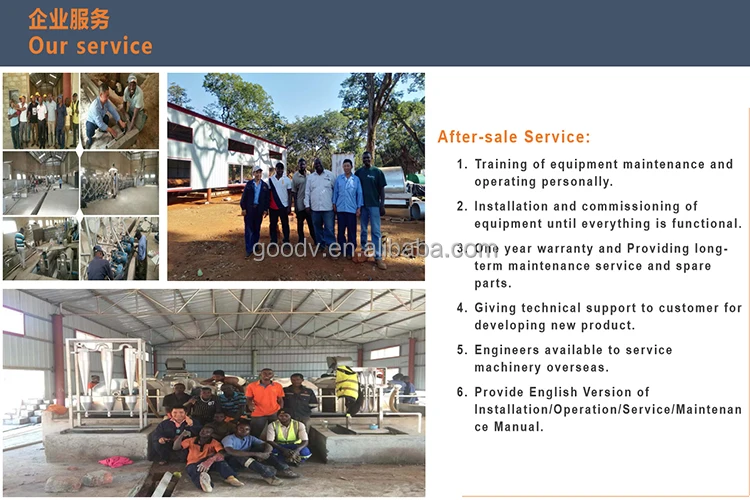 企业服务
Our service

goodv.en.alibaba.com

After-sale Service:

1. Training of equipment maintenance and operating personally.

2. Installation and commissioning of equipment until everything is functional.

3. One year warranty and Providing long-term maintenance service and spare parts.

4. Giving technical support to customer for developing new product.

5. Engineers available to service machinery overseas.

6. Provide English Version of Installation/Operation/Service/Maintenance Manual.